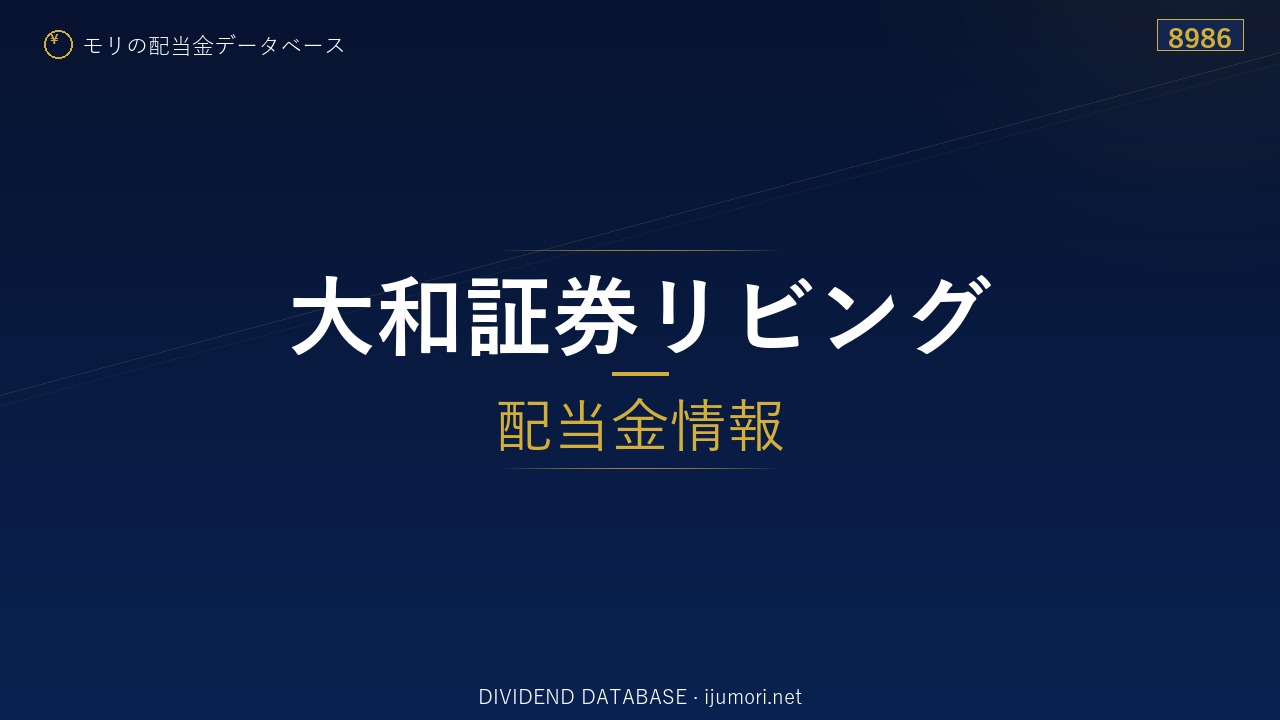 ¥ モリの配当金データベース

8986

大和証券リビング

配当金情報

DIVIDEND DATABASE · ijumori.net